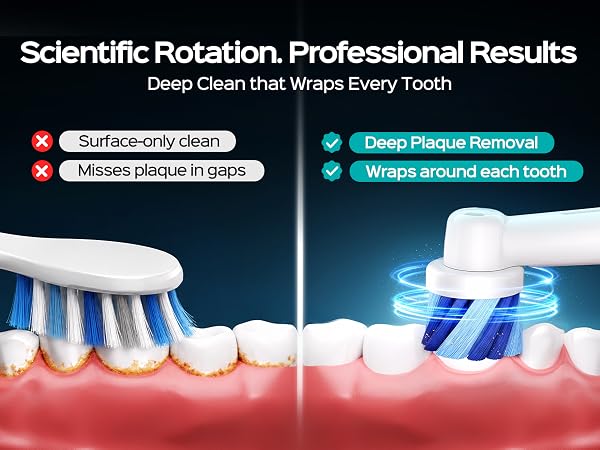 Scientific Rotation. Professional Results
Deep Clean that Wraps Every Tooth

Surface-only clean
Misses plaque in gaps

Deep Plaque Removal
Wraps around each tooth